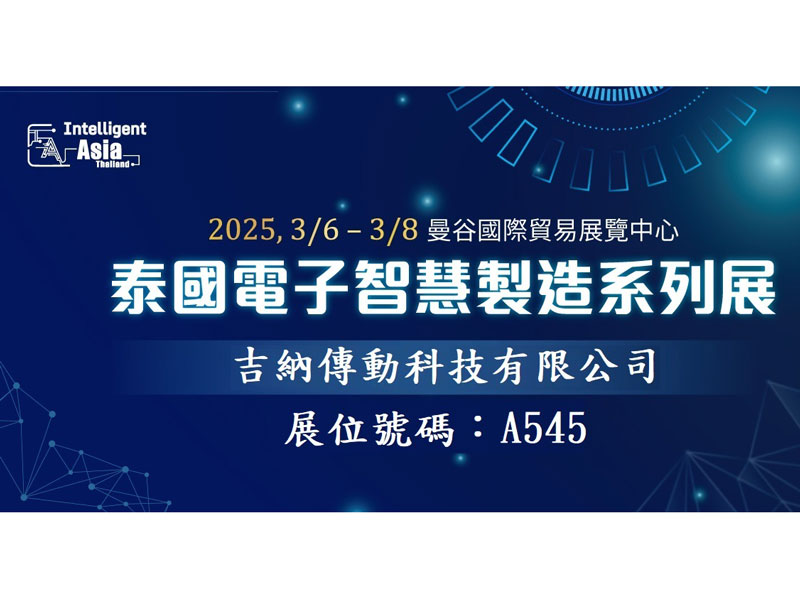 Intelligent
Asia
Thailand

2025, 3/6 – 3/8 曼谷國際貿易展覽中心

泰國電子智慧製造系列展

吉納傳動科技有限公司

展位號碼：A545